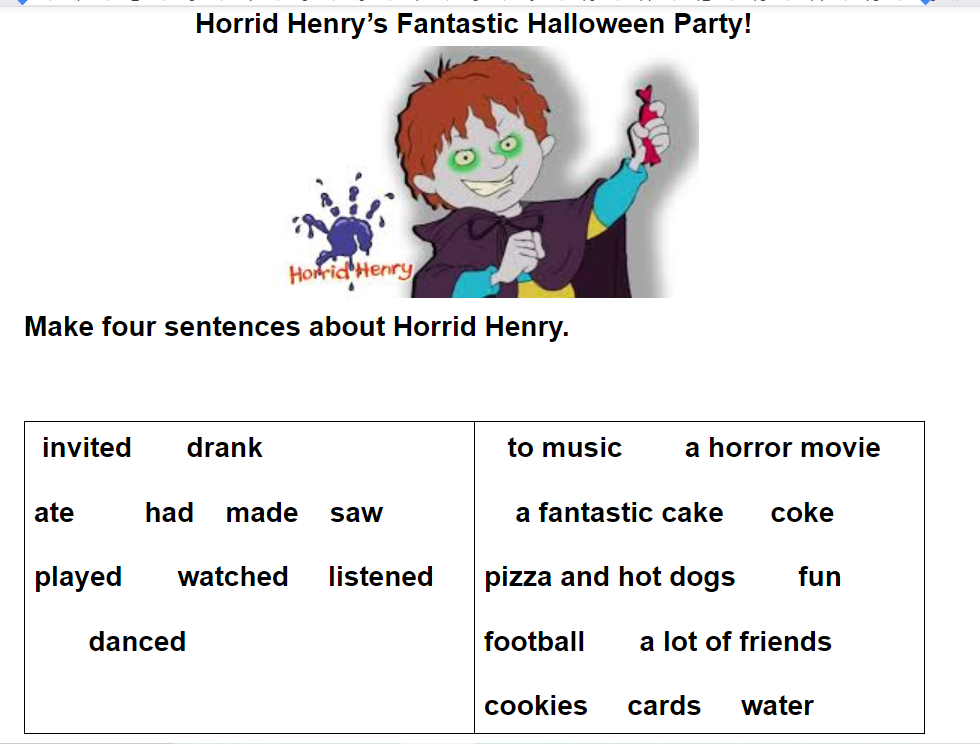 Horrid Henry's Fantastic Halloween Party!

Horrid Henry

Make four sentences about Horrid Henry.

| invited drank ate had made saw played watched listened danced | to music a horror movie a fantastic cake coke pizza and hot dogs fun football a lot of friends cookies cards water |
|---|---|